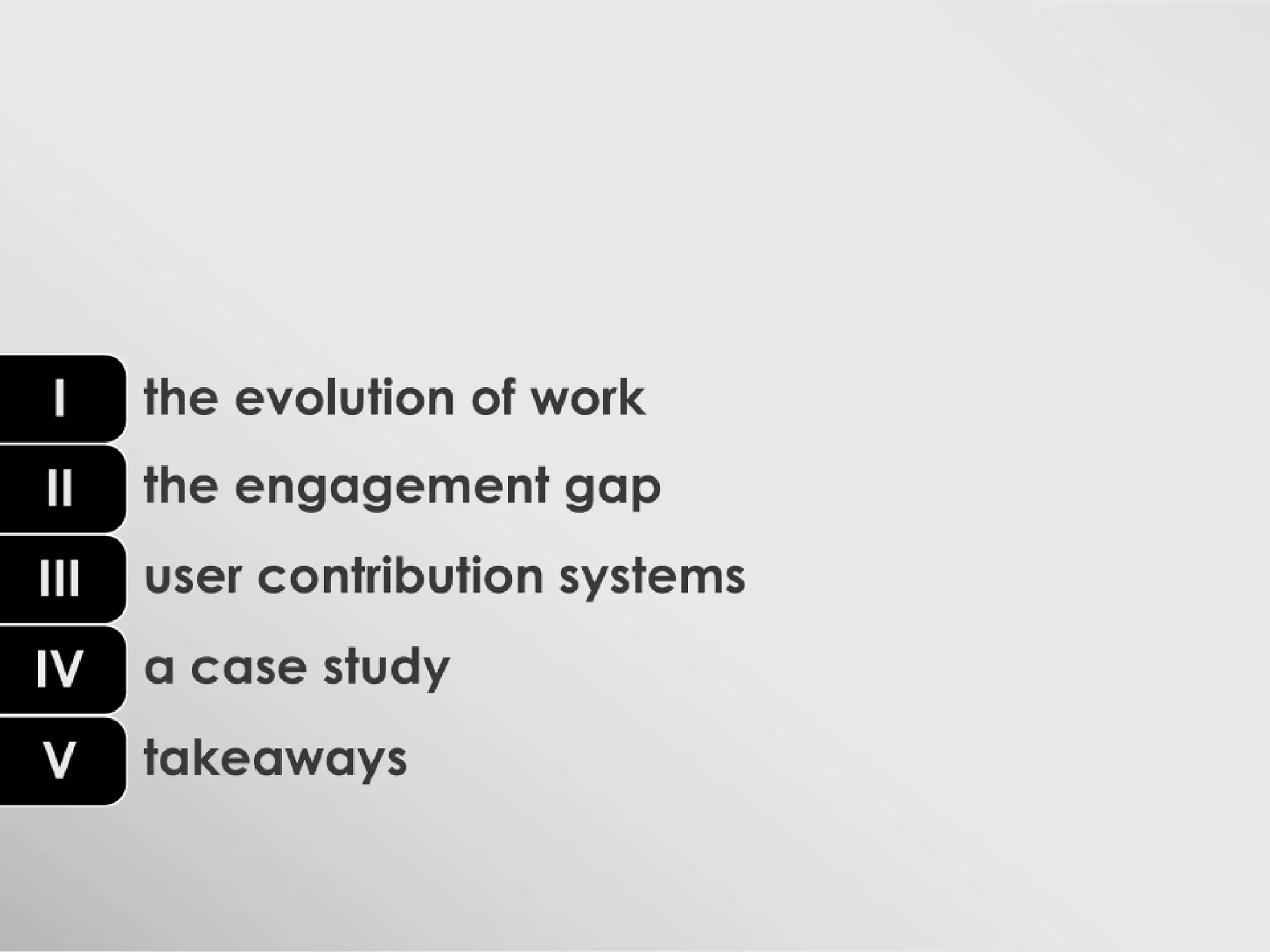 I the evolution of work
II the engagement gap
III user contribution systems
IV a case study
V takeaways